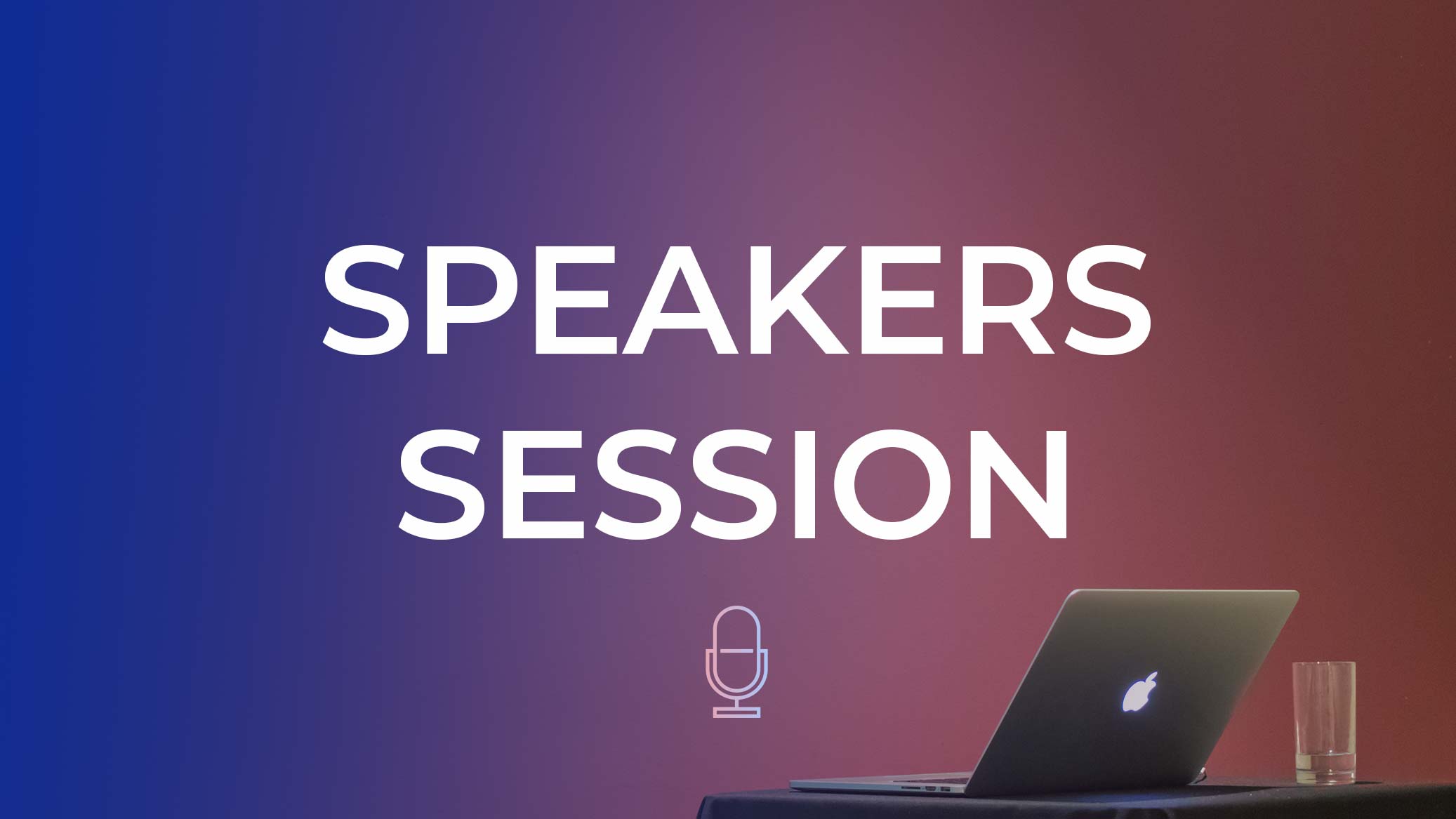 SPEAKERS
SESSION